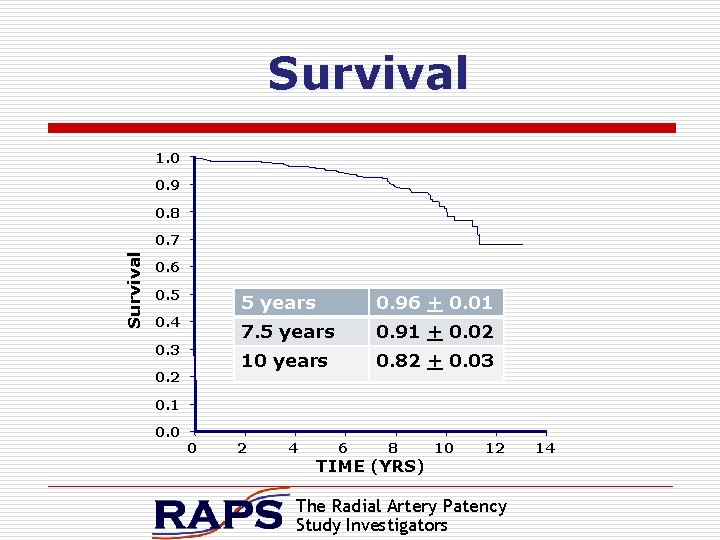 Survival

1.0
0.9
0.8
0.7
0.6
0.5
0.4
0.3
0.2
0.1
0.0

Survival

| 5 years | 0.96 $\pm$ 0.01 |
|---|---|
| 7.5 years | 0.91 $\pm$ 0.02 |
| 10 years | 0.82 $\pm$ 0.03 |

0 2 4 6 8 10 12 14
TIME (YRS)

RAPS The Radial Artery Patency Study Investigators